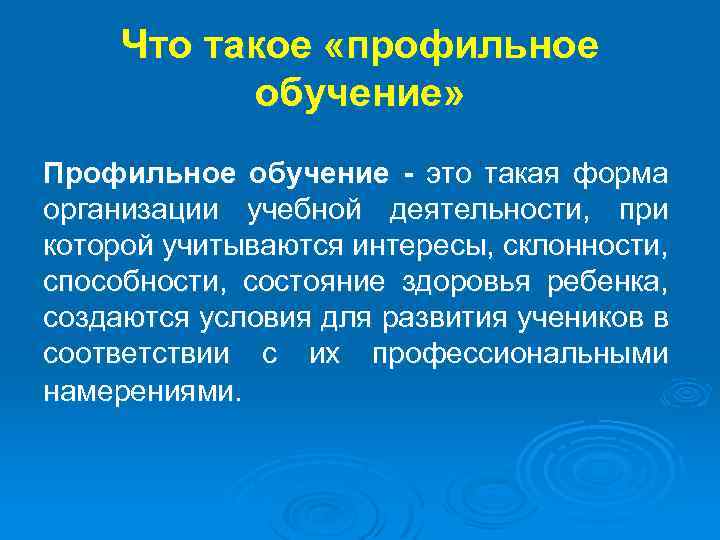 Что такое «профильное обучение»

Профильное обучение - это такая форма организации учебной деятельности, при которой учитываются интересы, склонности, способности, состояние здоровья ребенка, создаются условия для развития учеников в соответствии с их профессиональными намерениями.